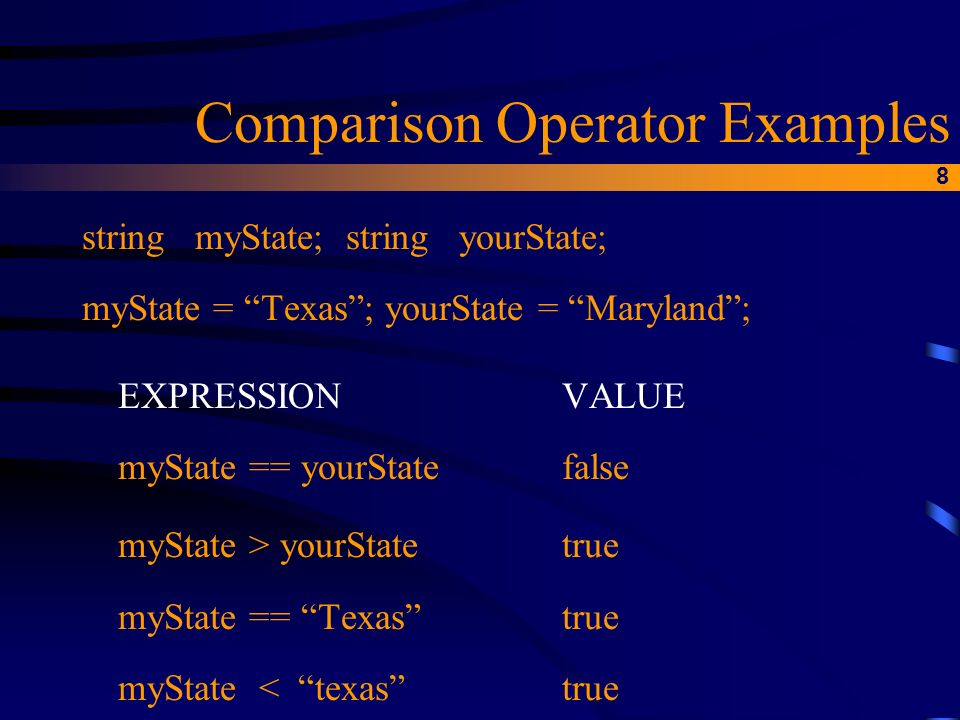 Comparison Operator Examples

8

string myState; string yourState;

myState = “Texas”; yourState = “Maryland”;

| EXPRESSION | VALUE |
|---|---|
| myState == yourState | false |
| myState > yourState | true |
| myState == “Texas” | true |
| myState < “texas” | true |